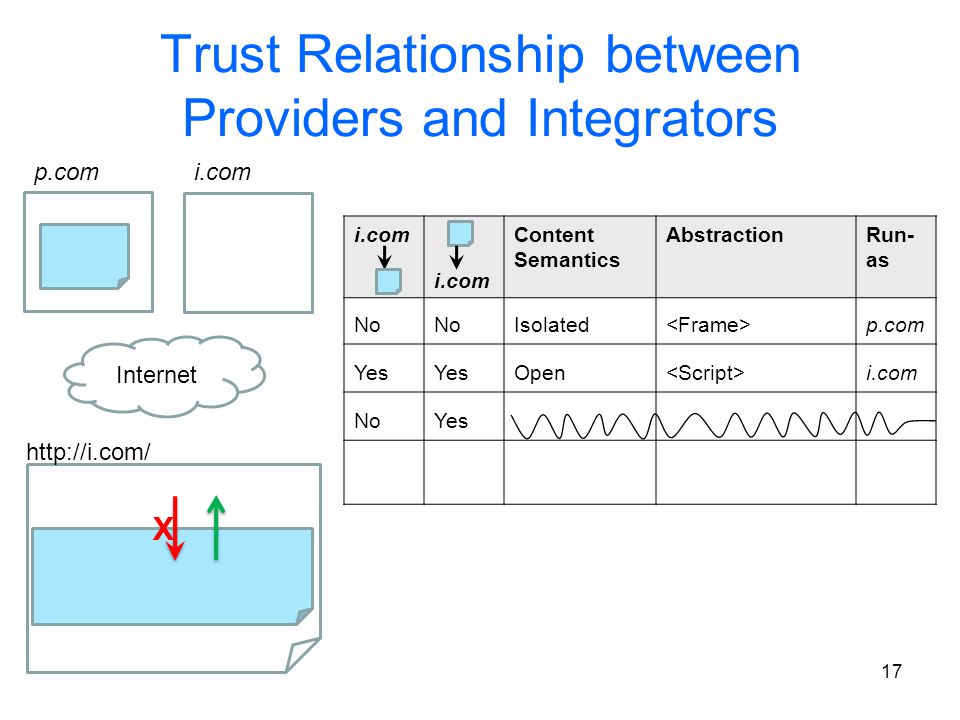 Trust Relationship between Providers and Integrators

p.com

i.com

Internet

http://i.com/

X

| i.com | i.com | Content Semantics | Abstraction | Run-as |
|---|---|---|---|---|
| No | No | Isolated | <Frame> | p.com |
| Yes | Yes | Open | <Script> | i.com |
| No | Yes | | | |
| | | | | |

17